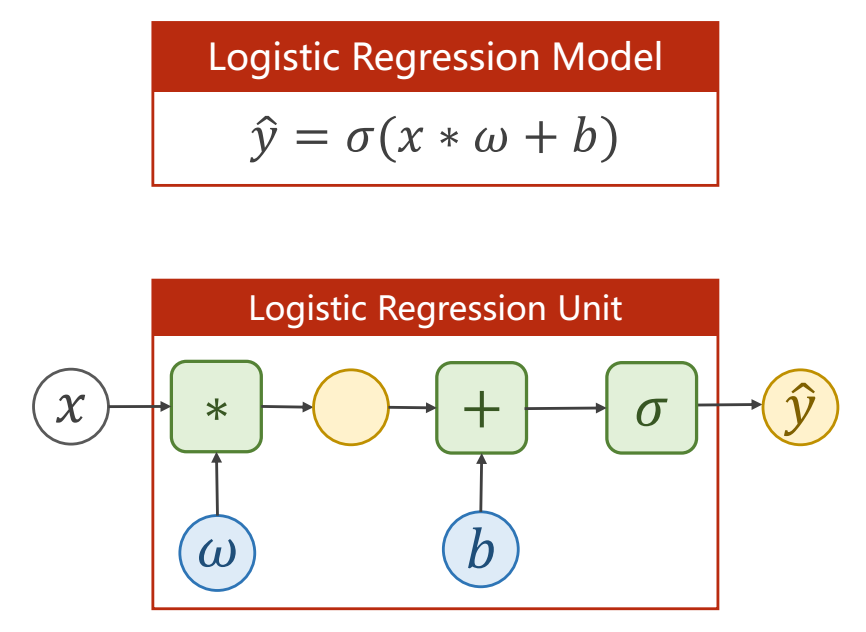 Logistic Regression Model

$\hat{y} = \sigma(x * \omega + b)$

Logistic Regression Unit

$x$

$*$

$+$

$\sigma$

$\hat{y}$

$\omega$

$b$